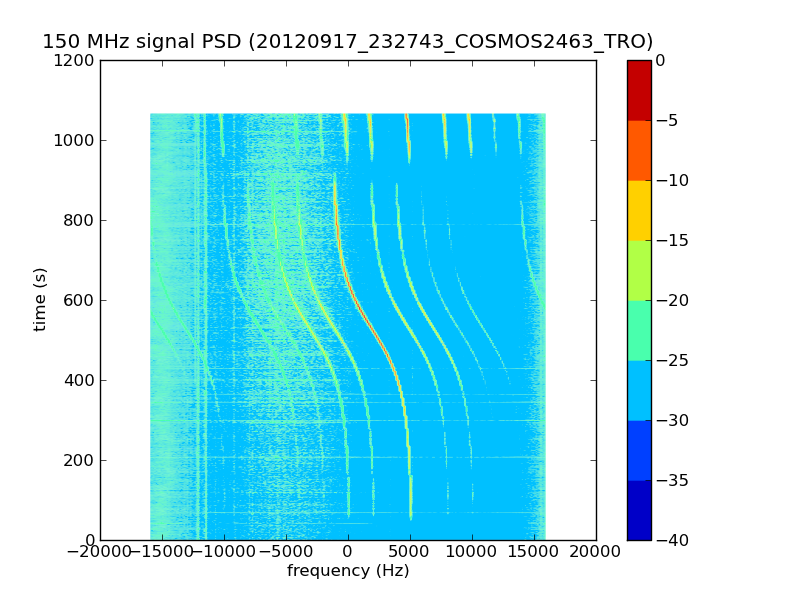 150 MHz signal PSD (20120917_232743_COSMOS2463_TRO)

1200
1000
800
600
400
200
0

time (s)

−20000 −15000 −10000 −5000 0 5000 10000 15000 20000

frequency (Hz)

0
−5
−10
−15
−20
−25
−30
−35
−40